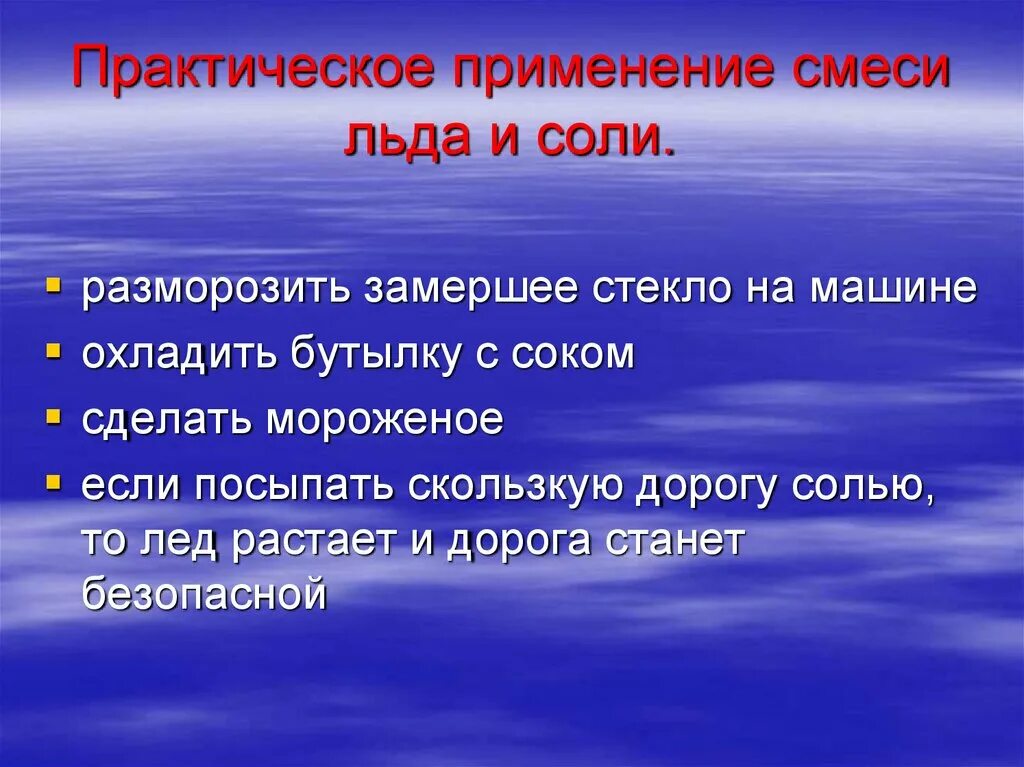 Практическое применение смеси льда и соли.

▪ разморозить замершее стекло на машине
▪ охладить бутылку с соком
▪ сделать мороженое
▪ если посыпать скользкую дорогу солью, то лед растает и дорога станет безопасной